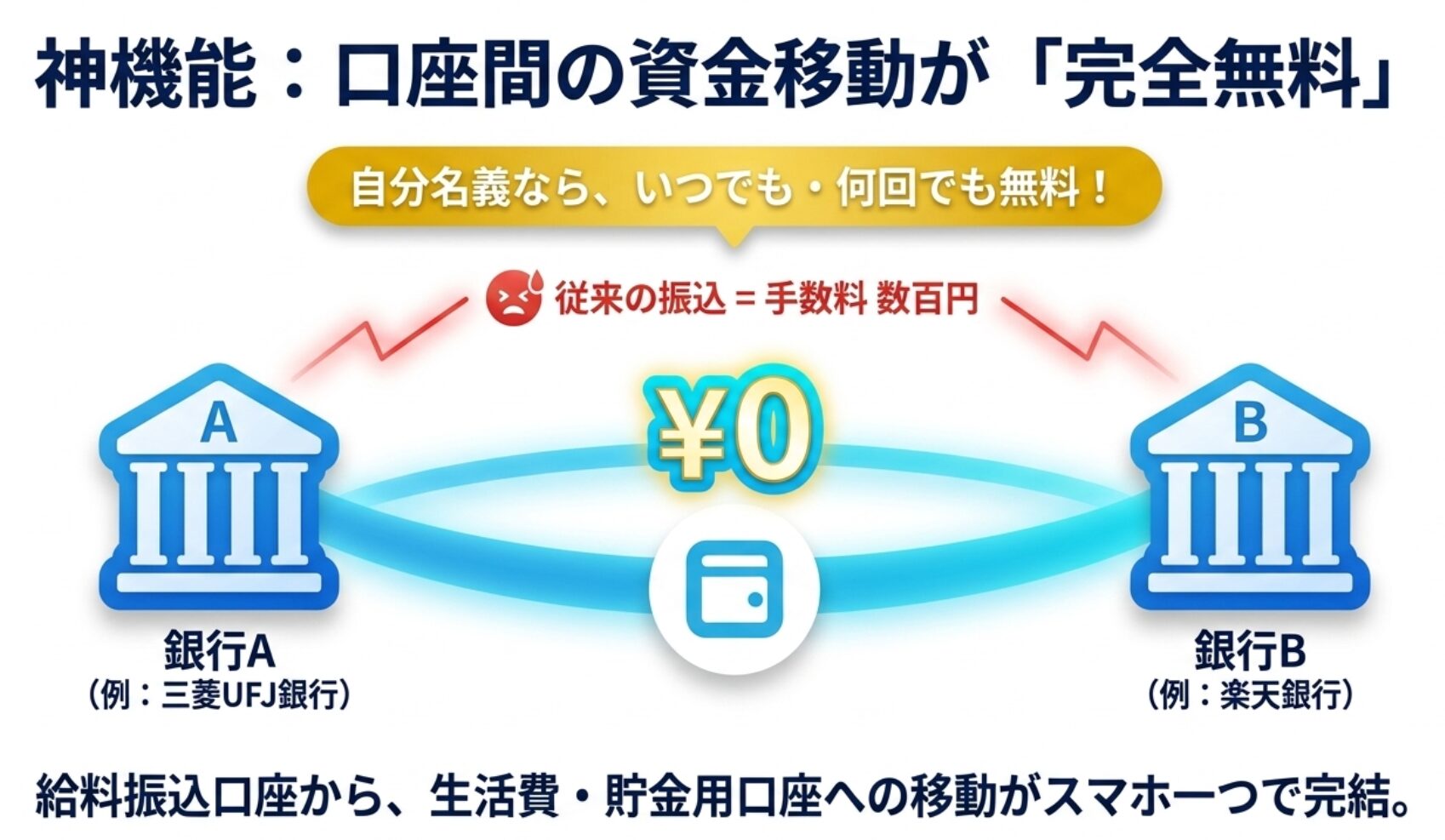 神機能：口座間の資金移動が「完全無料」

自分名義なら、いつでも・何回でも無料！

従来の振込 = 手数料 数百円

A

¥0

B

銀行A
（例：三菱UFJ銀行）

銀行B
（例：楽天銀行）

給料振込口座から、生活費・貯金用口座への移動がスマホ一つで完結。